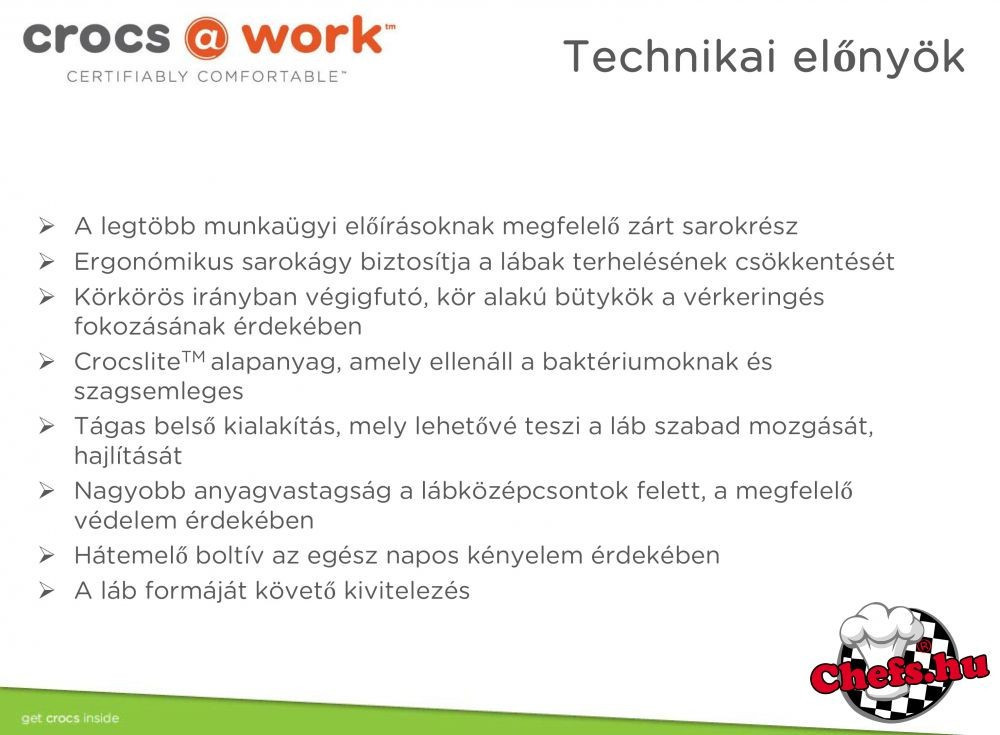 crocs @ work™
CERTIFIABLY COMFORTABLE™

Technikai előnyök

➢ A legtöbb munkaügyi előírásoknak megfelelő zárt sarokrész
➢ Ergonómikus sarokágy biztosítja a lábak terhelésének csökkentését
➢ Körkörös irányban végigfutó, kör alakú bütykök a vérkeringés fokozásának érdekében
➢ Crocslite$^{TM}$ alapanyag, amely ellenáll a baktériumoknak és szagsemleges
➢ Tágas belső kialakítás, mely lehetővé teszi a láb szabad mozgását, hajlítását
➢ Nagyobb anyagvastagság a lábközépcsontok felett, a megfelelő védelem érdekében
➢ Hátemelő boltív az egész napos kényelem érdekében
➢ A láb formáját követő kivitelezés

Chefs.hu

get crocs inside